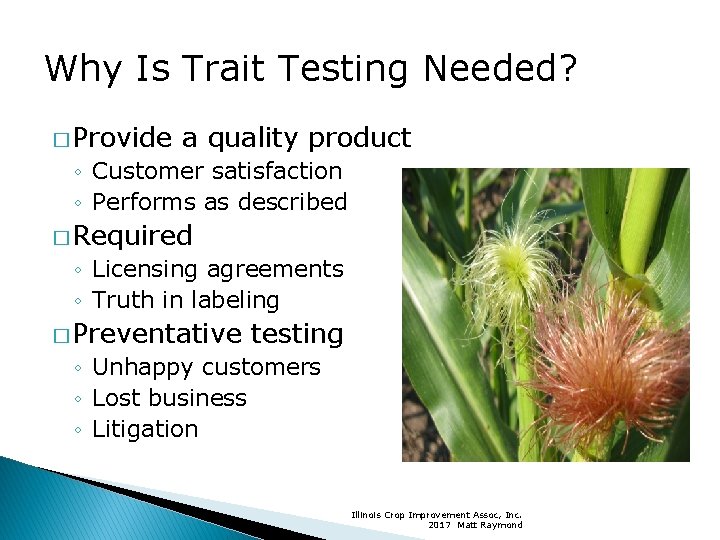 Why Is Trait Testing Needed?

□ Provide a quality product
◦ Customer satisfaction
◦ Performs as described

□ Required
◦ Licensing agreements
◦ Truth in labeling

□ Preventative testing
◦ Unhappy customers
◦ Lost business
◦ Litigation

Illinois Crop Improvement Assoc, Inc.
2017 Matt Raymond